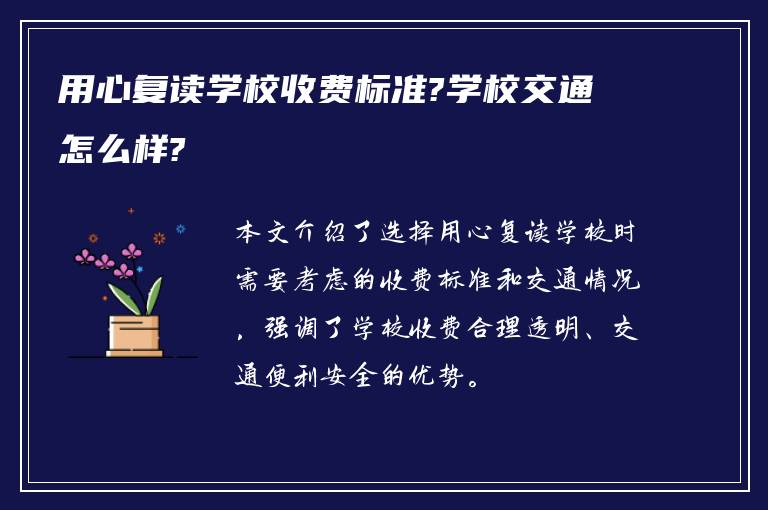 用心复读学校收费标准?学校交通怎么样?

本文介绍了选择用心复读学校时需要考虑的收费标准和交通情况，强调了学校收费合理透明、交通便利安全的优势。